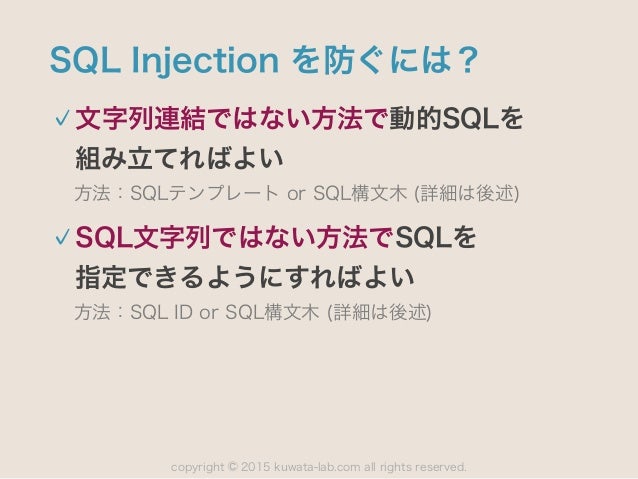 SQL Injection を防ぐには？

✓ 文字列連結ではない方法で動的SQLを組み立てればよい

方法：SQLテンプレート or SQL構文木 (詳細は後述)

✓ SQL文字列ではない方法でSQLを指定できるようにすればよい

方法：SQL ID or SQL構文木 (詳細は後述)

copyright © 2015 kuwata-lab.com all rights reserved.